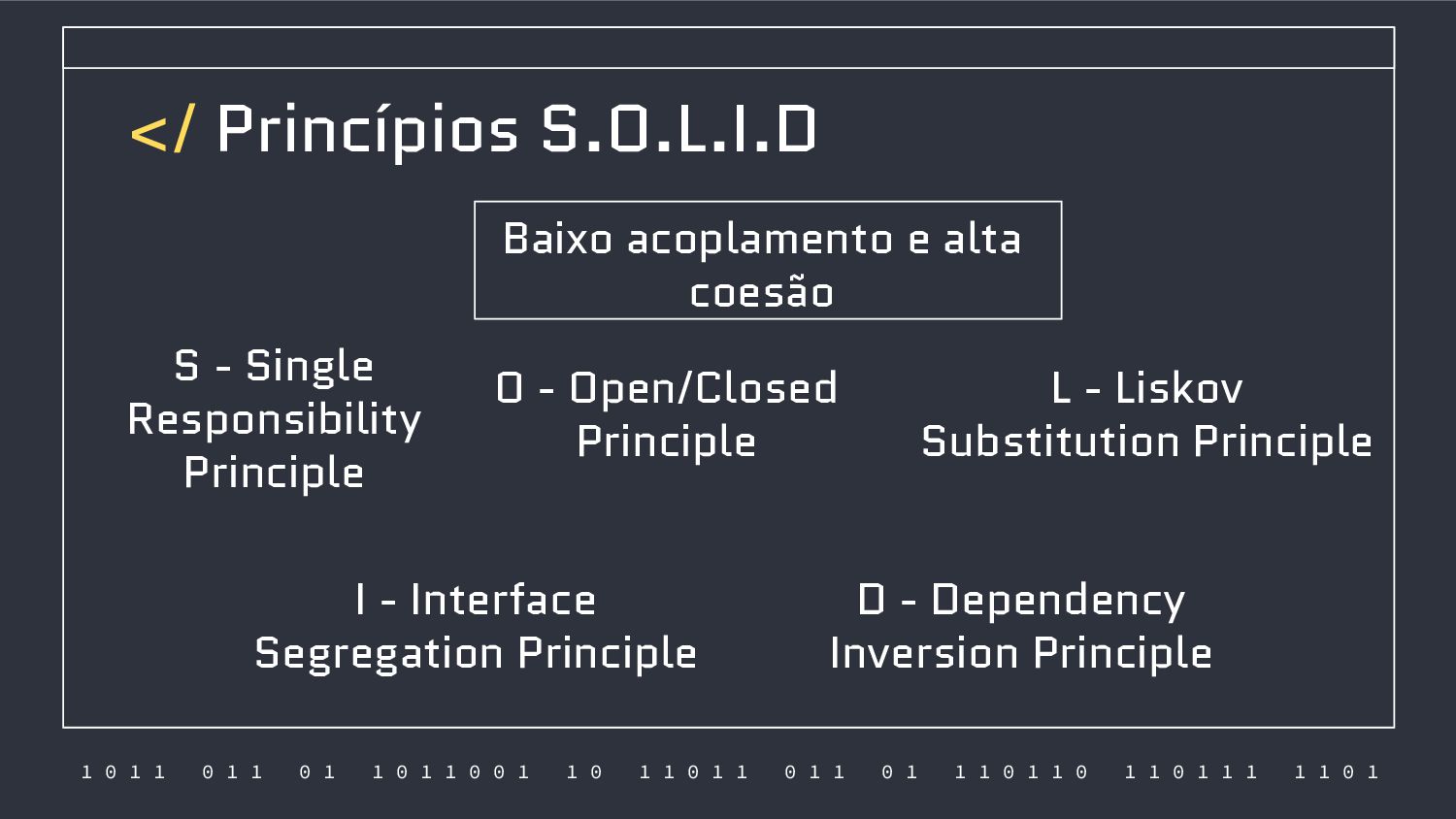 </ Princípios S.O.L.I.D

Baixo acoplamento e alta coesão

S - Single Responsibility Principle

O - Open/Closed Principle

L - Liskov Substitution Principle

I - Interface Segregation Principle

D - Dependency Inversion Principle

1011 011 01 1011001 10 11011 011 01 110110 110111 1101